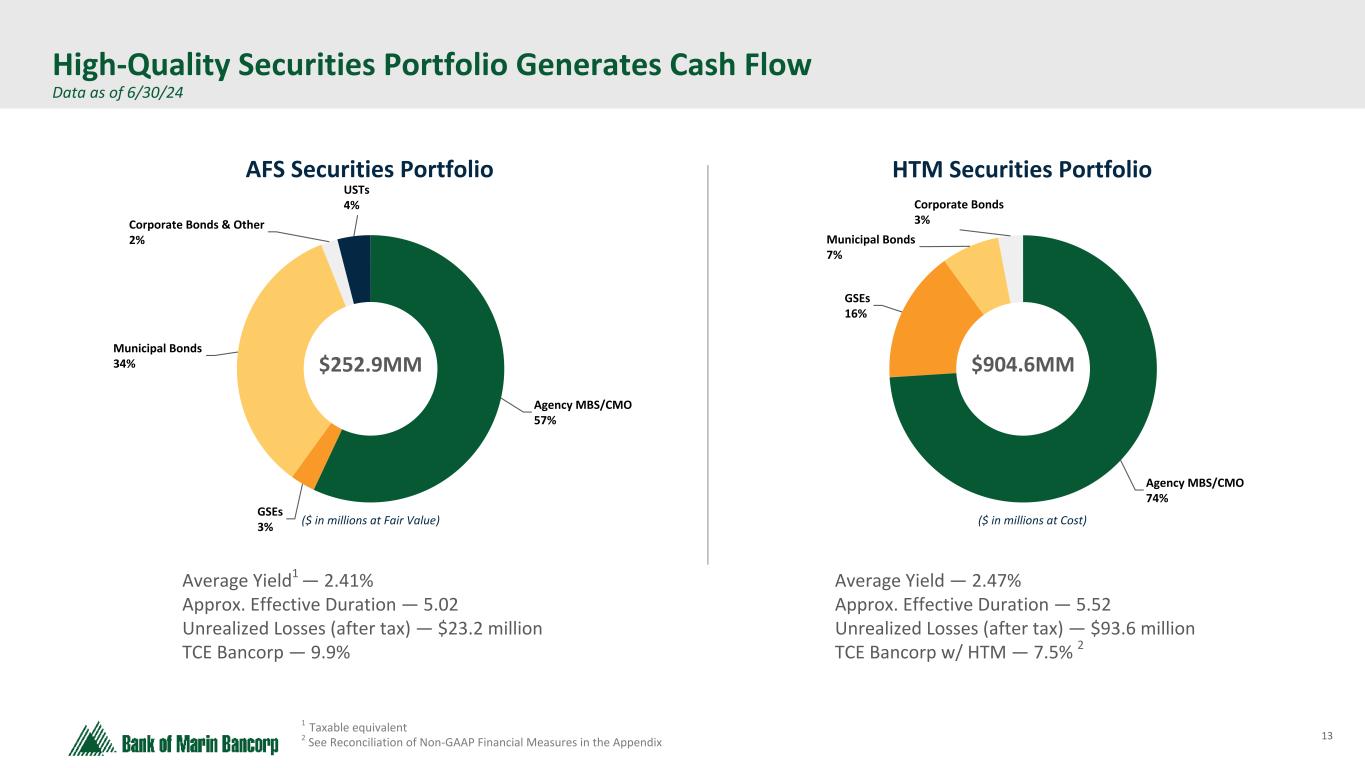 High-Quality Securities Portfolio Generates Cash Flow
Data as of 6/30/24

AFS Securities Portfolio

USTs
4%

Corporate Bonds & Other
2%

Municipal Bonds
34%

$252.9MM

Agency MBS/CMO
57%

GSEs
3%

($ in millions at Fair Value)

Average Yield$^1$ — 2.41%
Approx. Effective Duration — 5.02
Unrealized Losses (after tax) — $23.2 million
TCE Bancorp — 9.9%

HTM Securities Portfolio

Corporate Bonds
3%

Municipal Bonds
7%

GSEs
16%

$904.6MM

Agency MBS/CMO
74%

($ in millions at Cost)

Average Yield — 2.47%
Approx. Effective Duration — 5.52
Unrealized Losses (after tax) — $93.6 million
TCE Bancorp w/ HTM — 7.5% $^2$

Bank of Marin Bancorp

$^1$ Taxable equivalent
$^2$ See Reconciliation of Non-GAAP Financial Measures in the Appendix

13